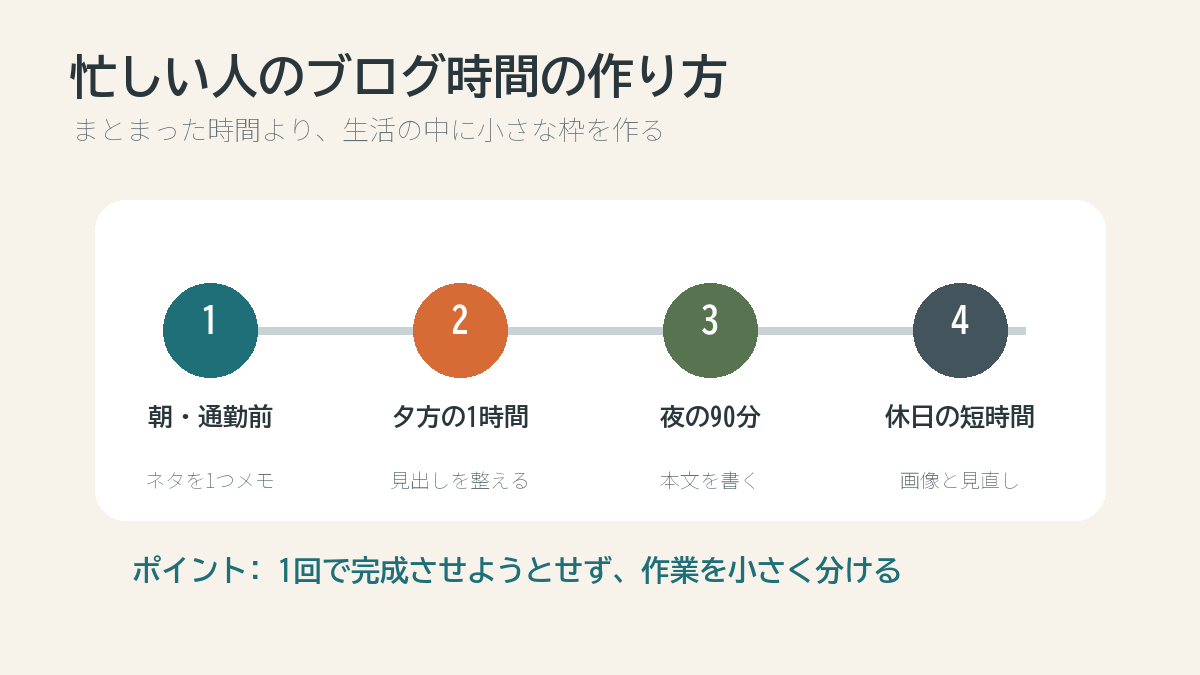 忙しい人のブログ時間の作り方

まとまった時間より、生活の中に小さな枠を作る

1
朝・通勤前
ネタを1つメモ

2
夕方の1時間
見出しを整える

3
夜の90分
本文を書く

4
休日の短時間
画像と見直し

ポイント：1回で完成させようとせず、作業を小さく分ける